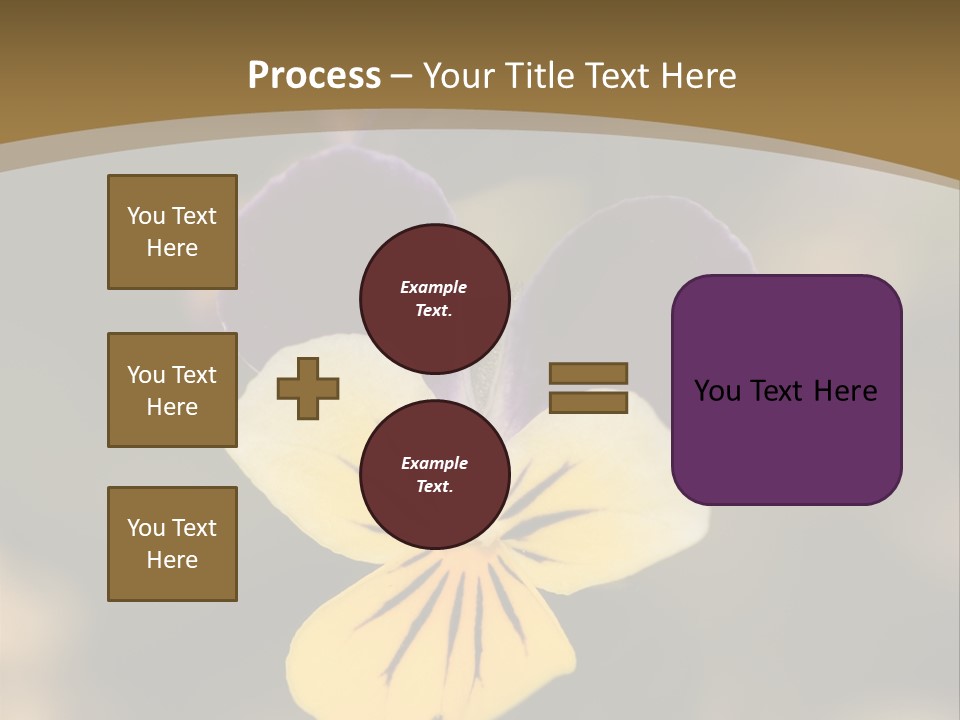 Process – Your Title Text Here

You Text Here

You Text Here

You Text Here

Example Text.

Example Text.

You Text Here